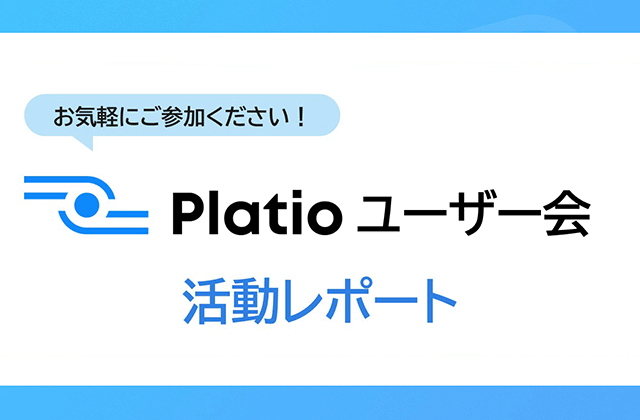 お気軽にご参加ください！

Platio ユーザー会

活動レポート